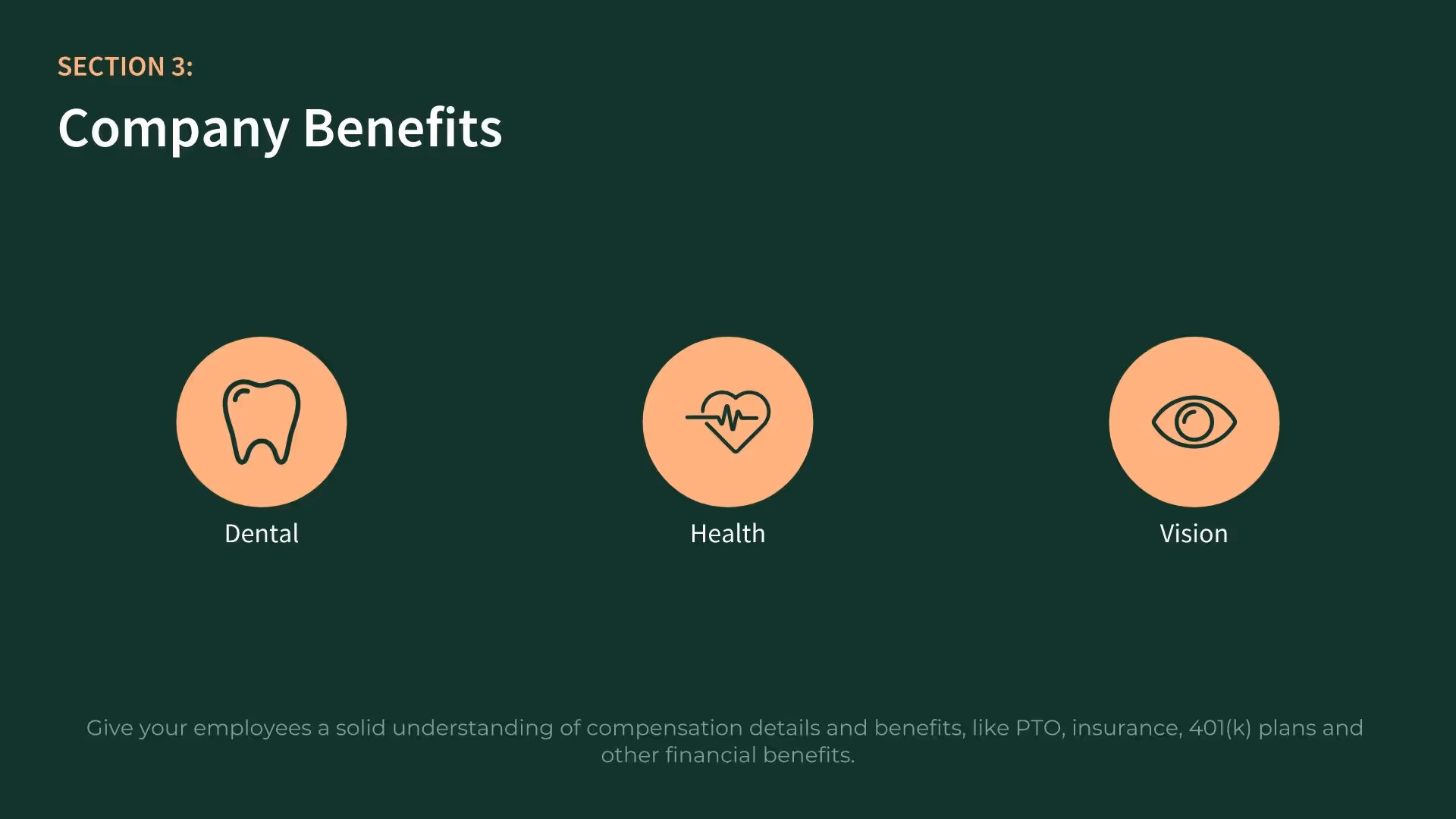 SECTION 3:

Company Benefits

Dental

Health

Vision

Give your employees a solid understanding of compensation details and benefits, like PTO, insurance, 401(k) plans and other financial benefits.